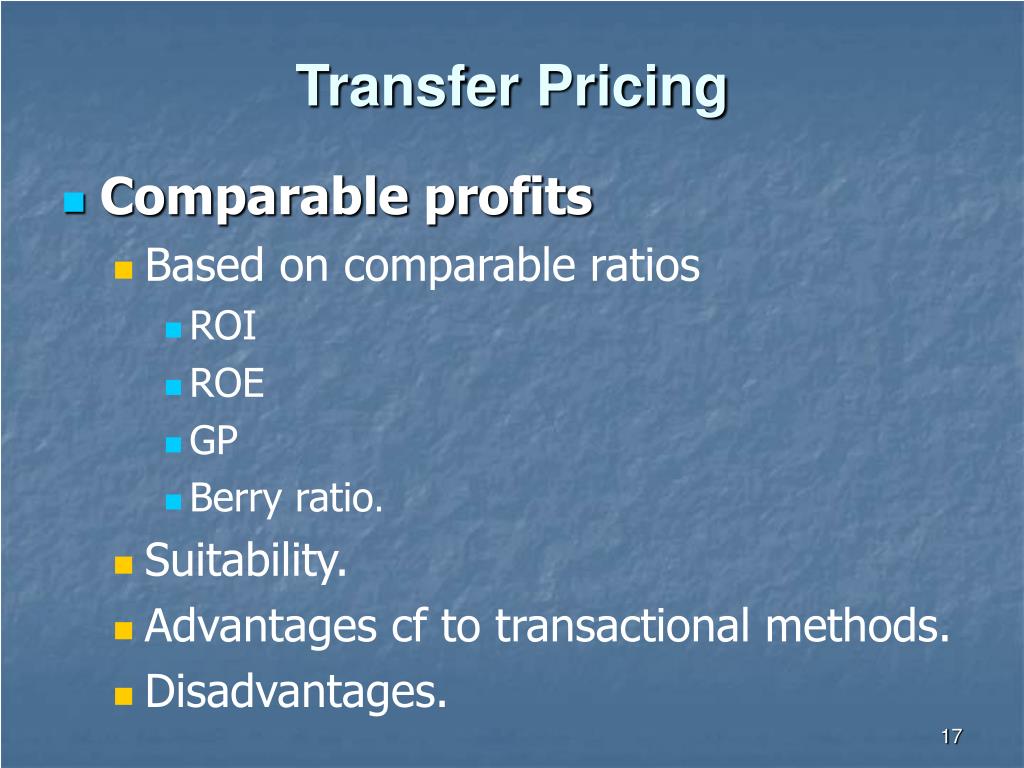 Transfer Pricing

Comparable profits

Based on comparable ratios

ROI

ROE

GP

Berry ratio.

Suitability.

Advantages cf to transactional methods.

Disadvantages.

17